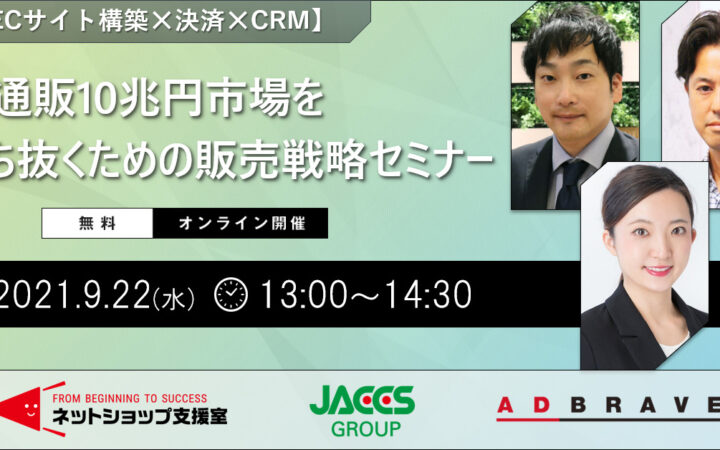 ECサイト構築×決済×CRM】

通販10兆円市場を
ち抜くための販売戦略セミナー

無料　オンライン開催

2021.9.22(水) 13:00～14:30

FROM BEGINNING TO SUCCESS
ネットショップ支援室

JACCS
GROUP

ADBRAVE